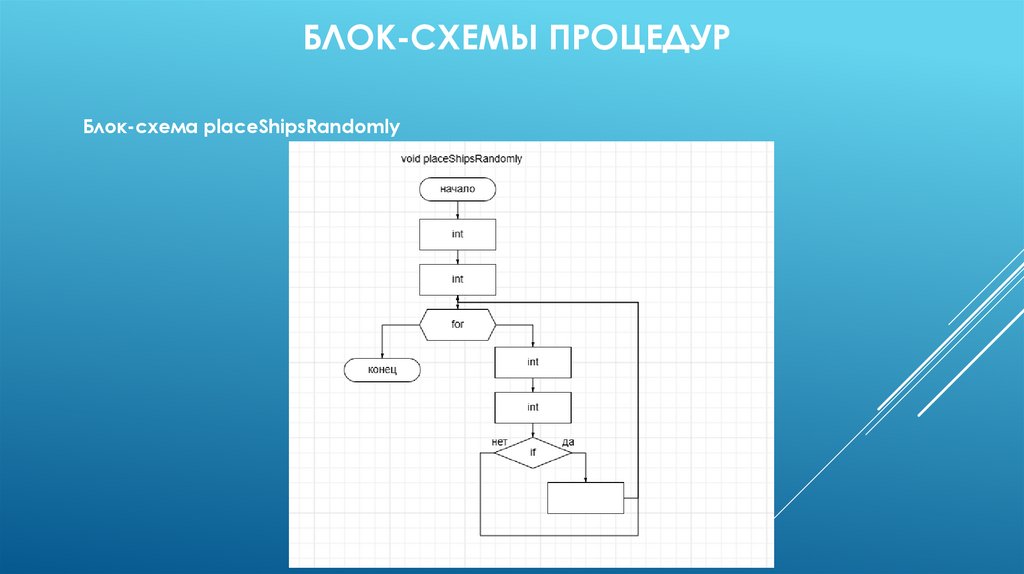 БЛОК-СХЕМЫ ПРОЦЕДУР

Блок-схема placeShipsRandomly

void placeShipsRandomly

начало

int

int

for

конец

int

int

нет

да

if